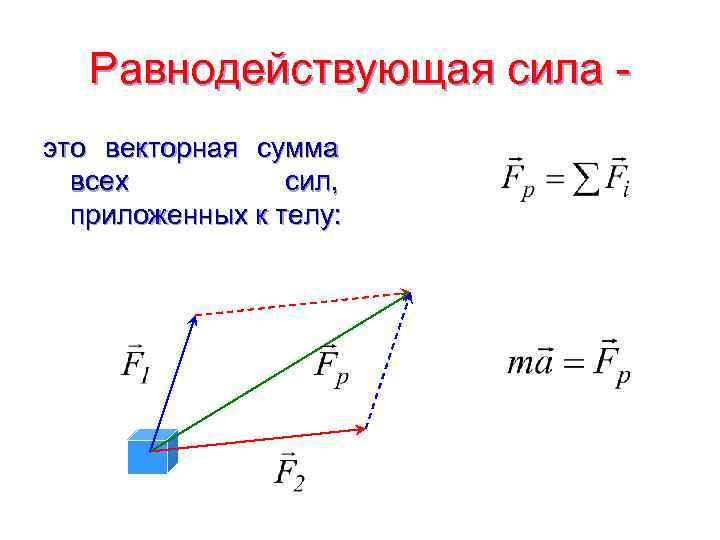 Равнодействующая сила -

это векторная сумма всех сил, приложенных к телу:

$\vec{F}_p = \sum \vec{F}_i$

$\vec{F}_1$

$\vec{F}_p$

$\vec{F}_2$

$m\vec{a} = \vec{F}_p$